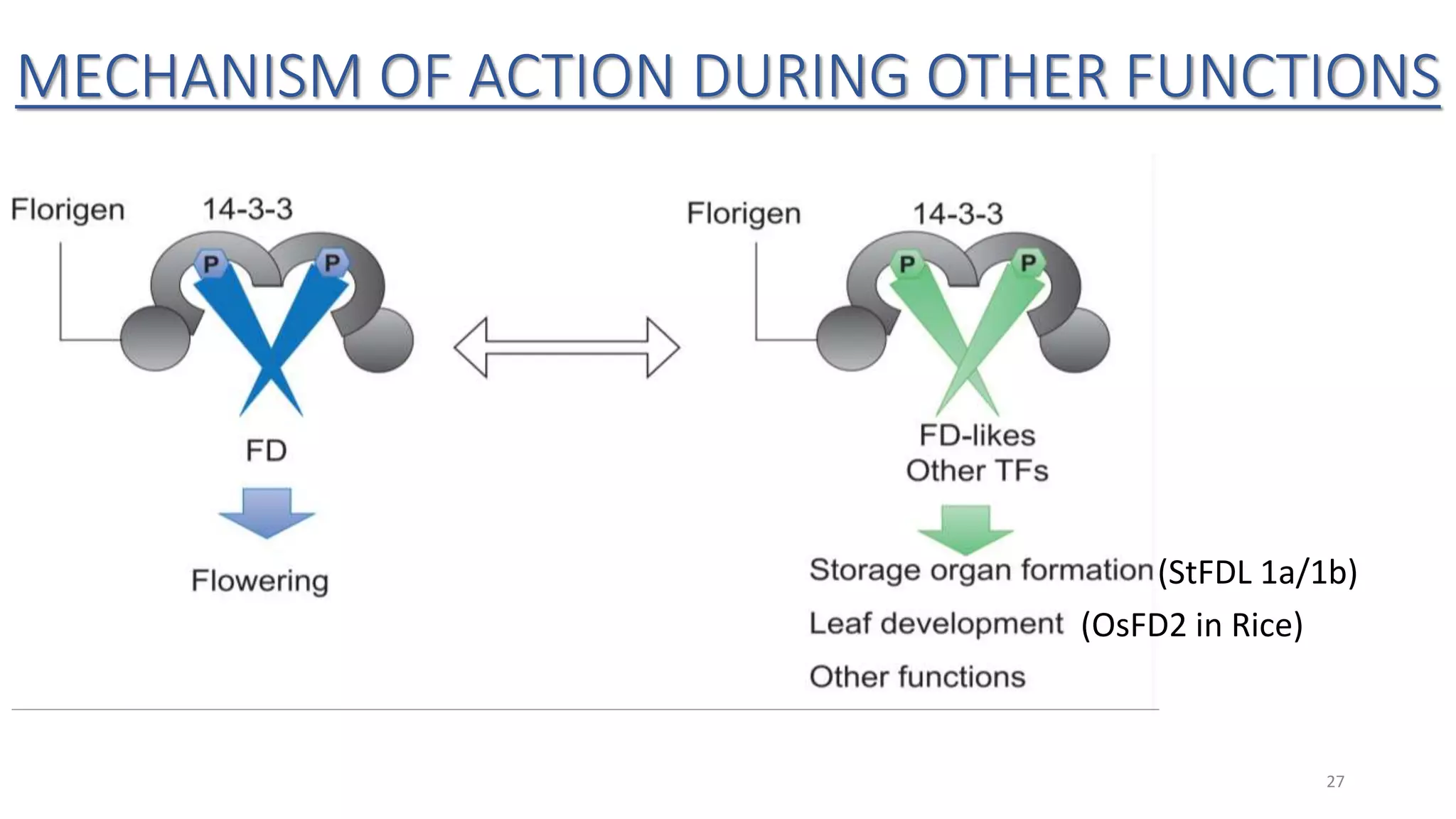 MECHANISM OF ACTION DURING OTHER FUNCTIONS

Florigen

14-3-3

P

P

FD

Flowering

Florigen

14-3-3

P

P

FD-likes
Other TFs

Storage organ formation (StFDL 1a/1b)

Leaf development (OsFD2 in Rice)

Other functions

27